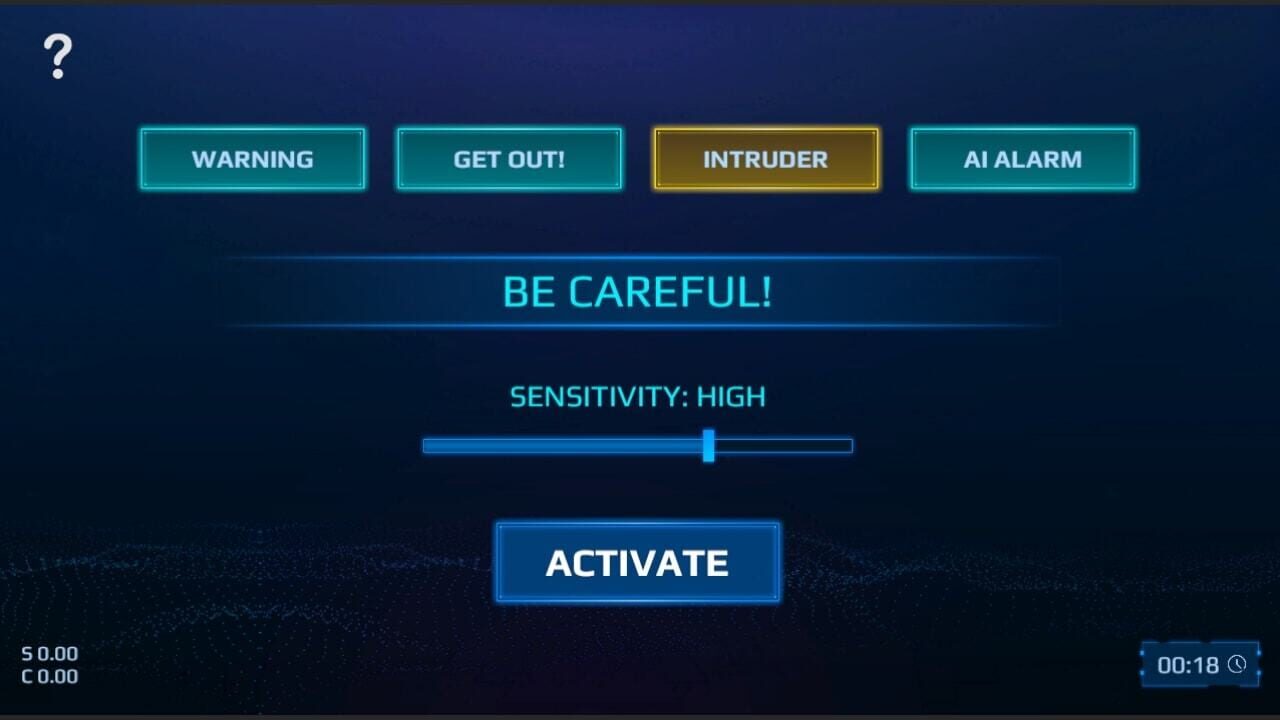 ?

WARNING GET OUT! INTRUDER AI ALARM

BE CAREFUL!

SENSITIVITY: HIGH

ACTIVATE

S 0.00
C 0.00

00:18